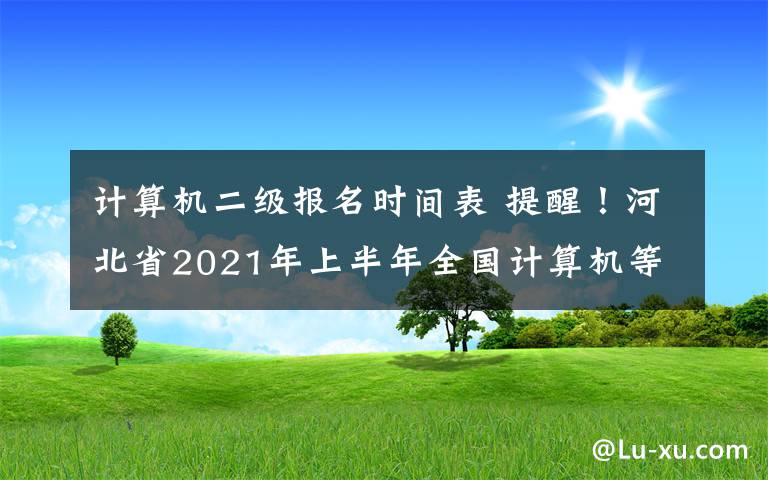 计算机二级报名时间表 提醒！河北省2021年上半年全国计算机等

@Lu-xu.com